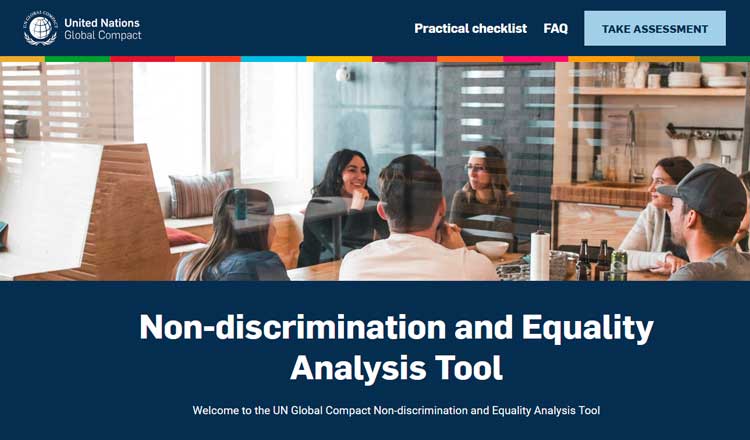 UN GLOBAL COMPACT
United Nations
Global Compact

Practical checklist FAQ TAKE ASSESSMENT

Non-discrimination and Equality Analysis Tool

Welcome to the UN Global Compact Non-discrimination and Equality Analysis Tool